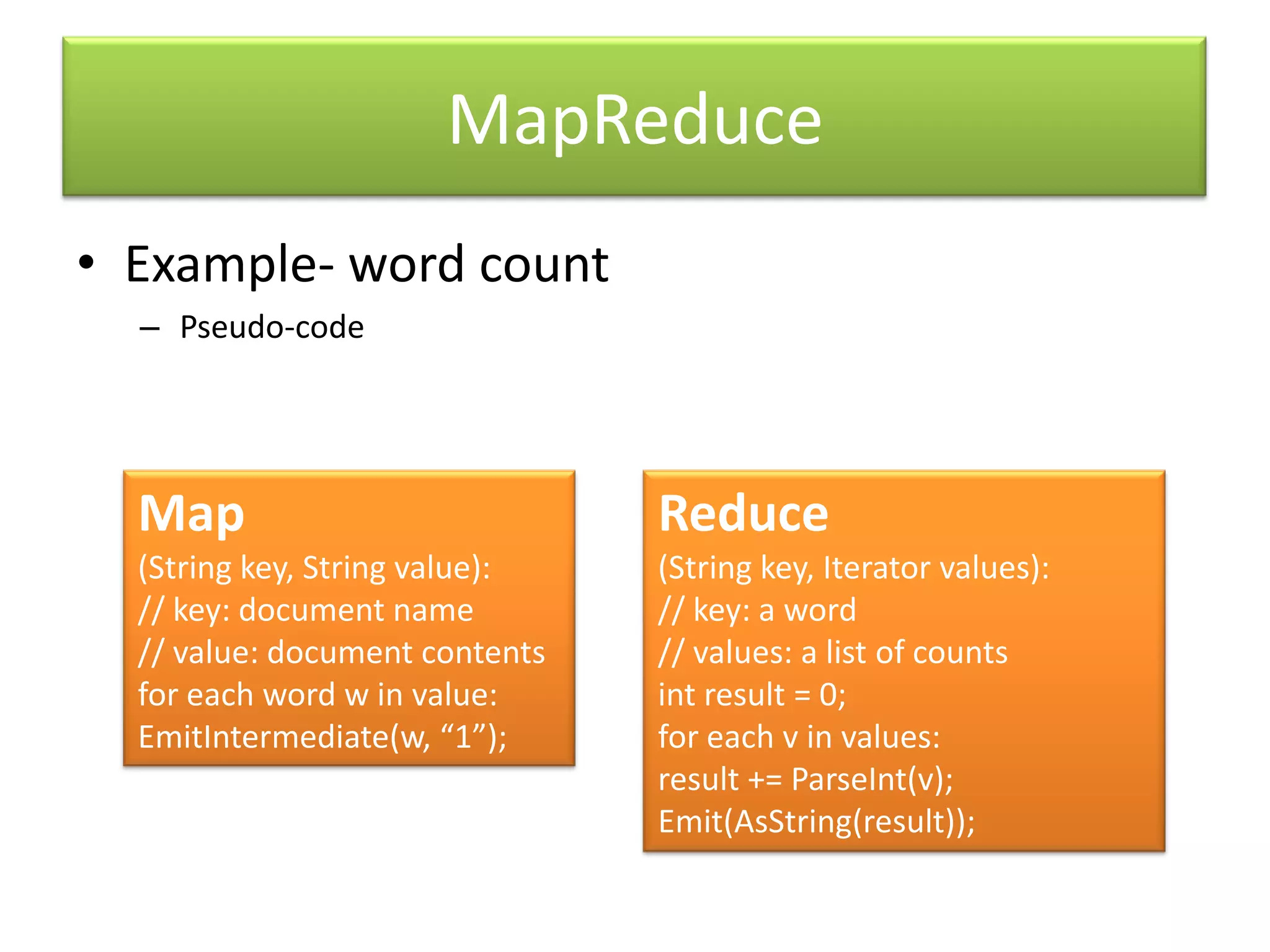 MapReduce

• Example- word count
– Pseudo-code

Map
(String key, String value):
// key: document name
// value: document contents
for each word w in value:
EmitIntermediate(w, “1”);

Reduce
(String key, Iterator values):
// key: a word
// values: a list of counts
int result = 0;
for each v in values:
result += ParseInt(v);
Emit(AsString(result));